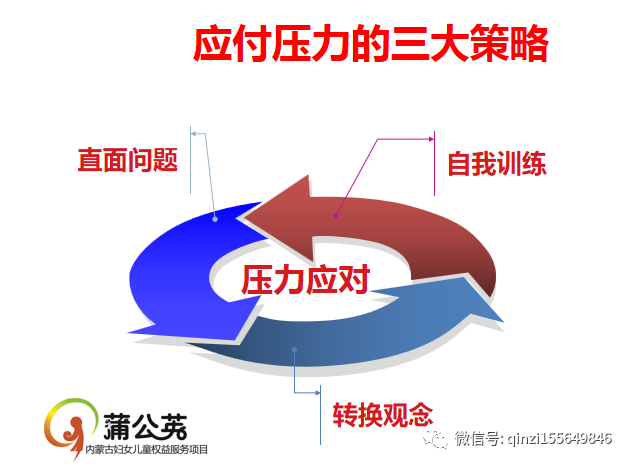 应付压力的三大策略

直面问题

自我训练

压力应对

转换观念

蒲公英
内蒙古妇女儿童权益服务项目

微信号: qinzi155649846